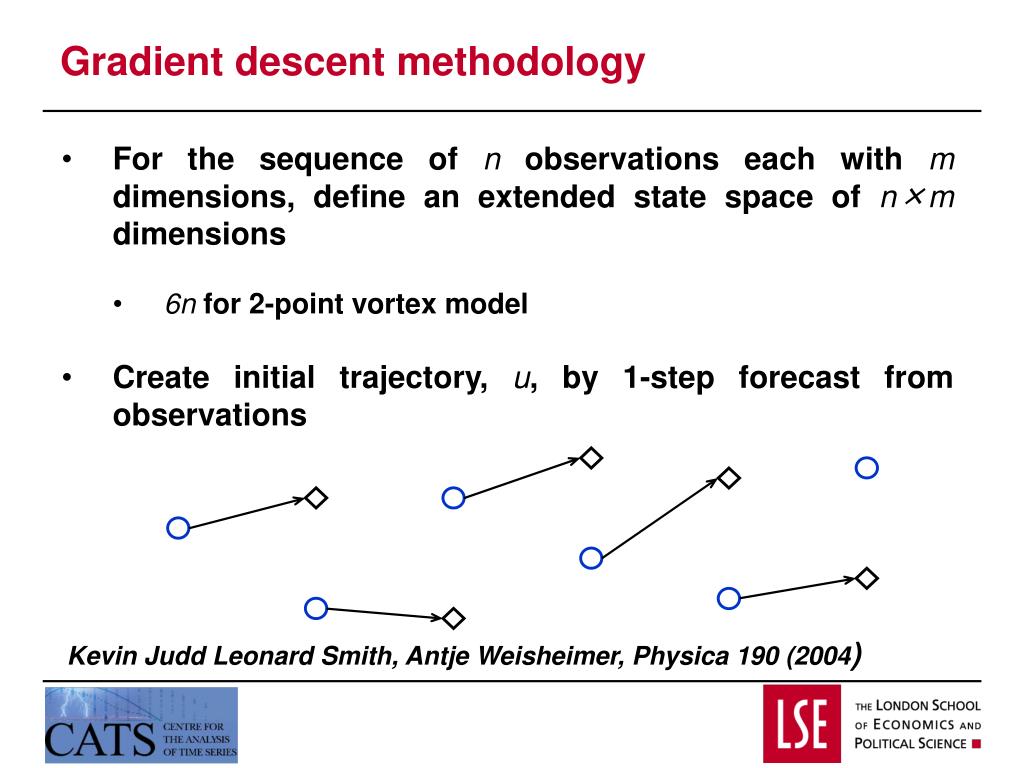 Gradient descent methodology

• For the sequence of $n$ observations each with $m$ dimensions, define an extended state space of $n \times m$ dimensions

• $6n$ for 2-point vortex model

• Create initial trajectory, $u$, by 1-step forecast from observations

Kevin Judd Leonard Smith, Antje Weisheimer, Physica 190 (2004)

CATS CENTRE FOR THE ANALYSIS OF TIME SERIES

LSE THE LONDON SCHOOL OF ECONOMICS AND POLITICAL SCIENCE